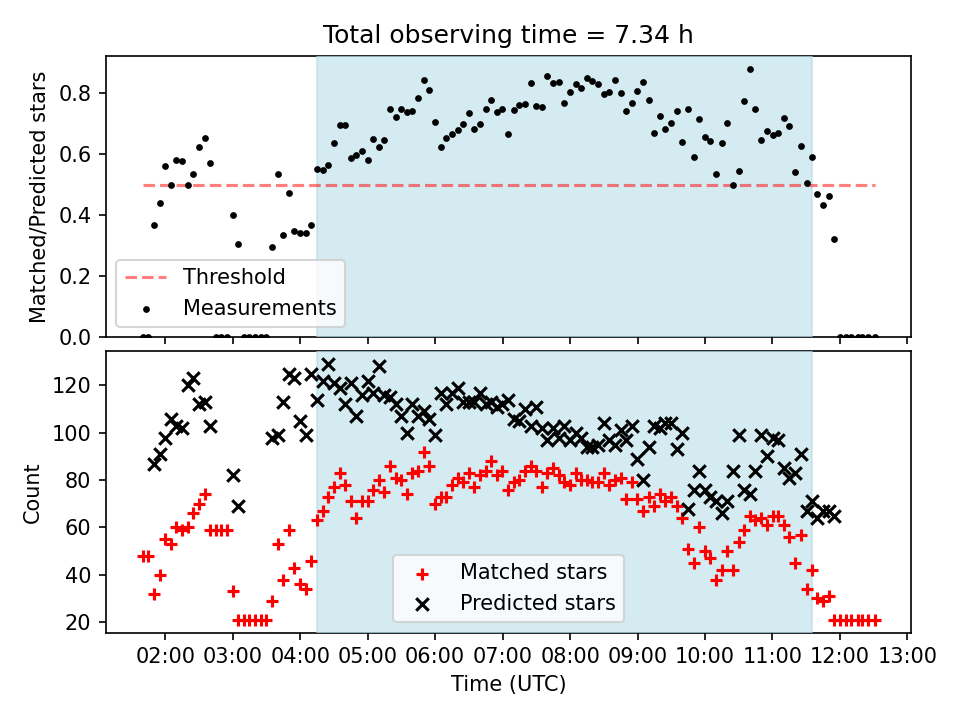 Total observing time = 7.34 h

Matched/Predicted stars

0.8
0.6
0.4
0.2
0.0

Threshold
Measurements

Count

120
100
80
60
40
20

Matched stars
Predicted stars

02:00 03:00 04:00 05:00 06:00 07:00 08:00 09:00 10:00 11:00 12:00 13:00

Time (UTC)